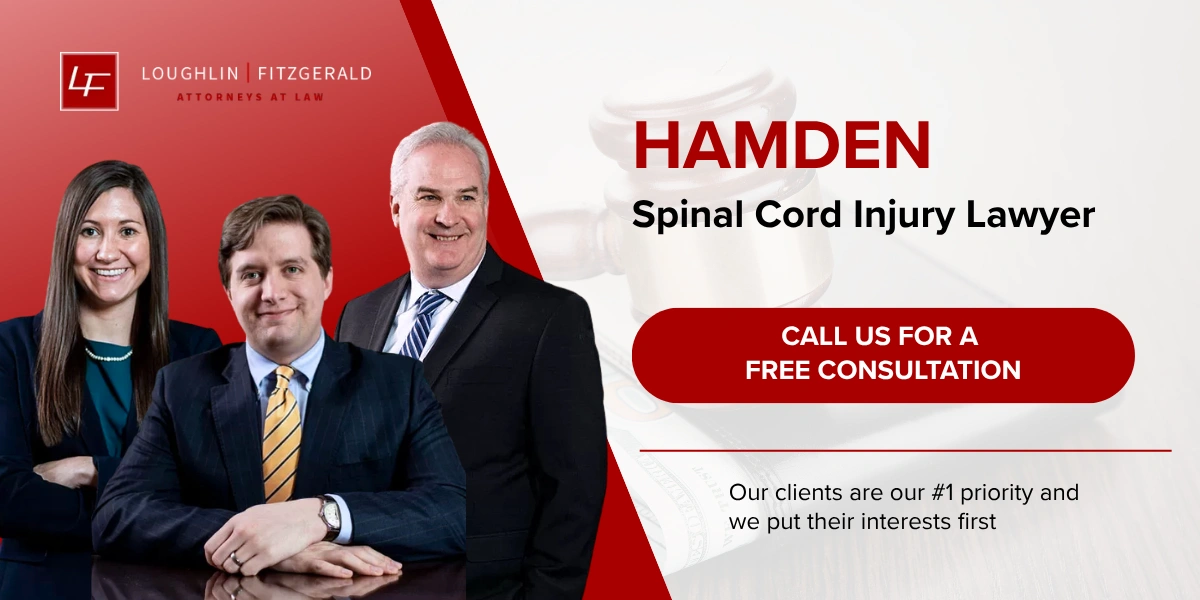 LF LOUGHLIN | FITZGERALD
ATTORNEYS AT LAW

HAMDEN
Spinal Cord Injury Lawyer

CALL US FOR A FREE CONSULTATION

Our clients are our #1 priority and we put their interests first